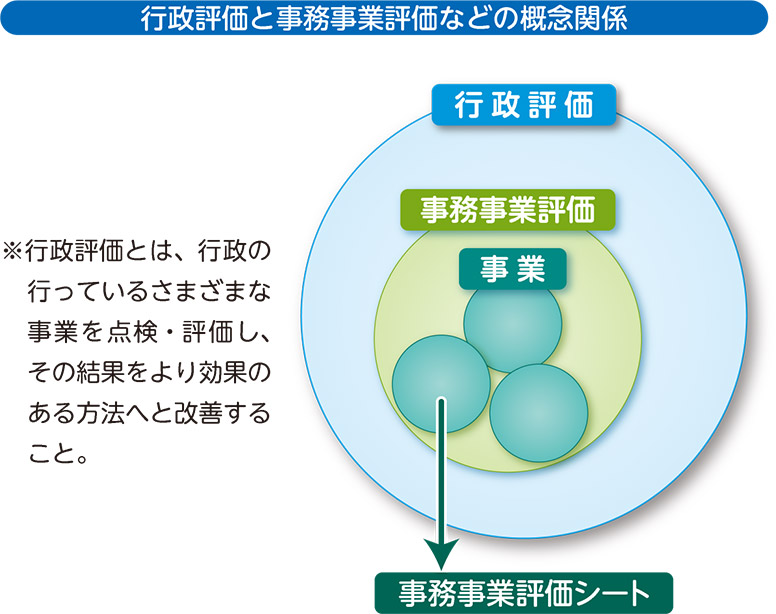 行政評価と事務事業評価などの概念関係

※行政評価とは、行政の行っているさまざまな事業を点検・評価し、その結果をより効果のある方法へと改善すること。

行政評価

事務事業評価

事業

事務事業評価シート